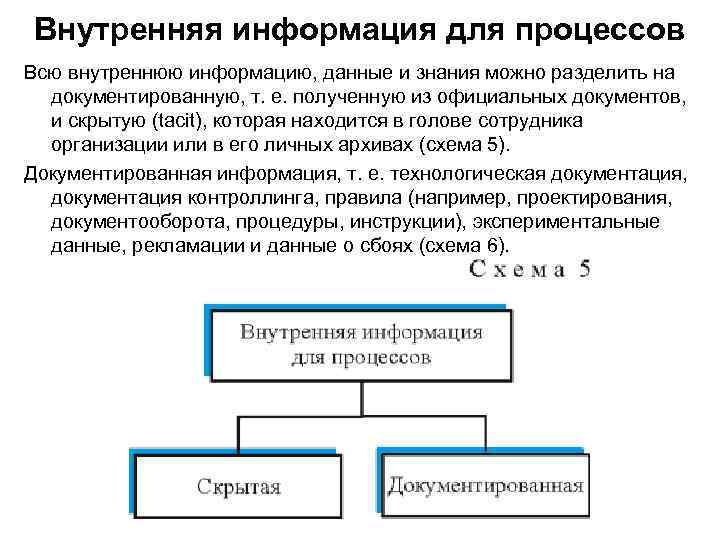 Внутренняя информация для процессов

Всю внутреннюю информацию, данные и знания можно разделить на документированную, т. е. полученную из официальных документов, и скрытую (tacit), которая находится в голове сотрудника организации или в его личных архивах (схема 5).

Документированная информация, т. е. технологическая документация, документация контроллинга, правила (например, проектирования, документооборота, процедуры, инструкции), экспериментальные данные, рекламации и данные о сбоях (схема 6).

Схема 5

Внутренняя информация для процессов

Скрытая

Документированная